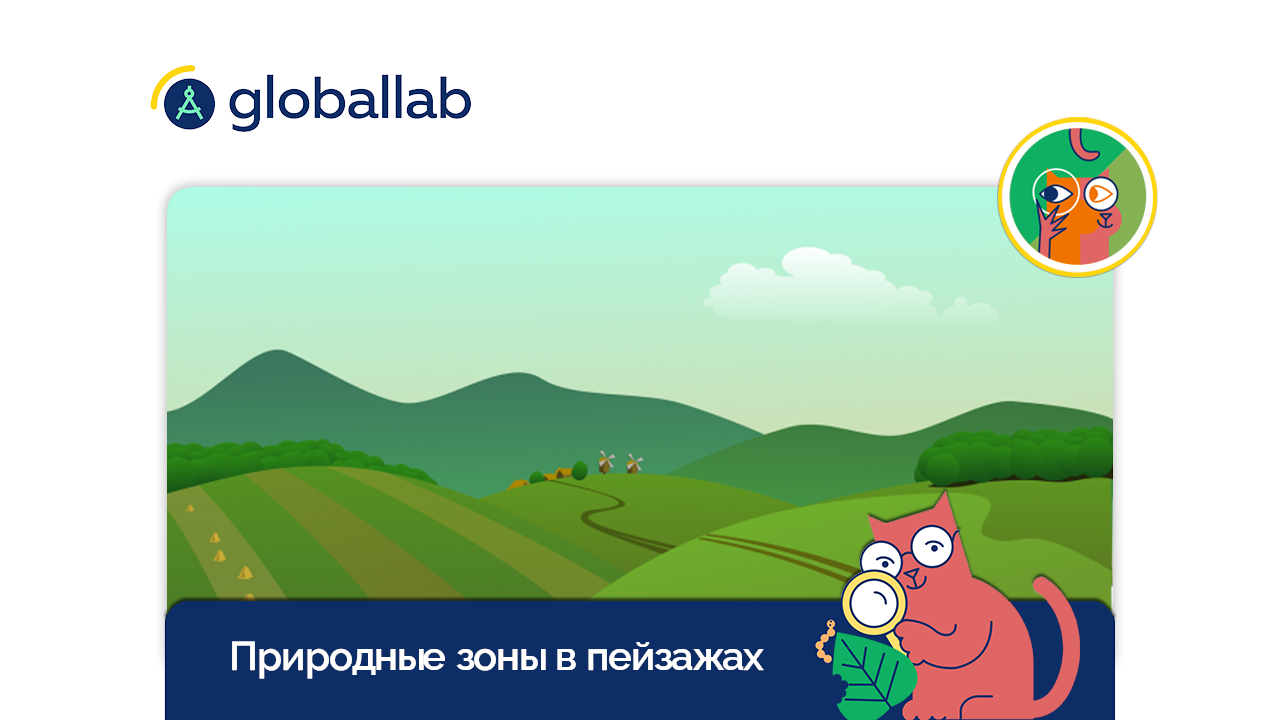 globallab

Природные зоны в пейзажах